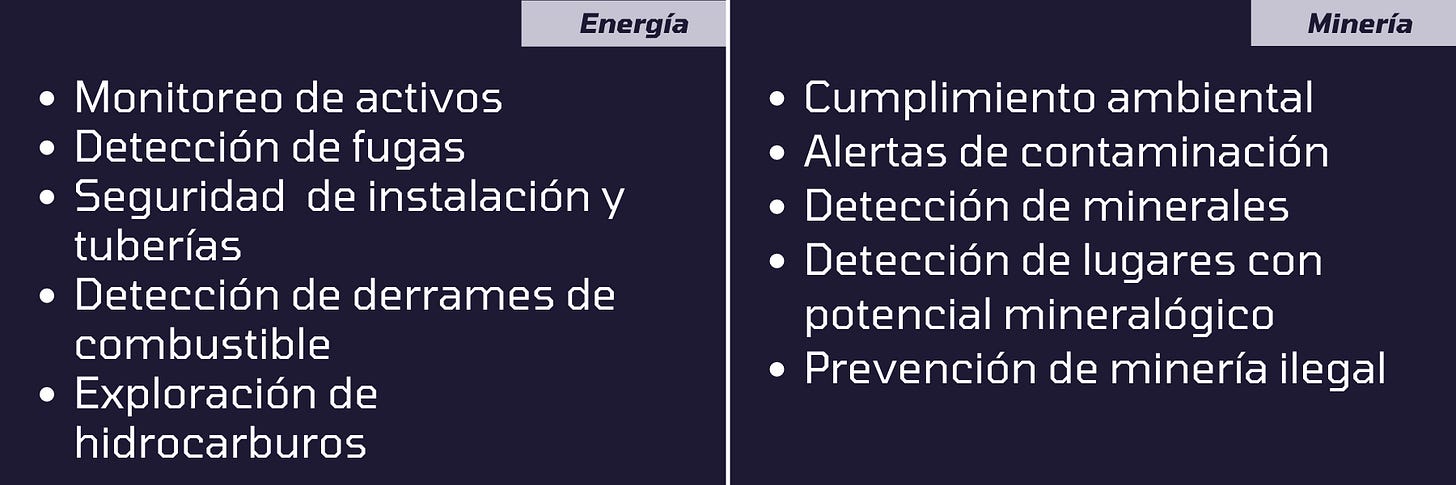 Energía

- Monitoreo de activos
- Detección de fugas
- Seguridad  de instalación y tuberías
- Detección de derrames de combustible
- Exploración de hidrocarburos

Minería

- Cumplimiento ambiental
- Alertas de contaminación
- Detección de minerales
- Detección de lugares con potencial mineralógico
- Prevención de minería ilegal